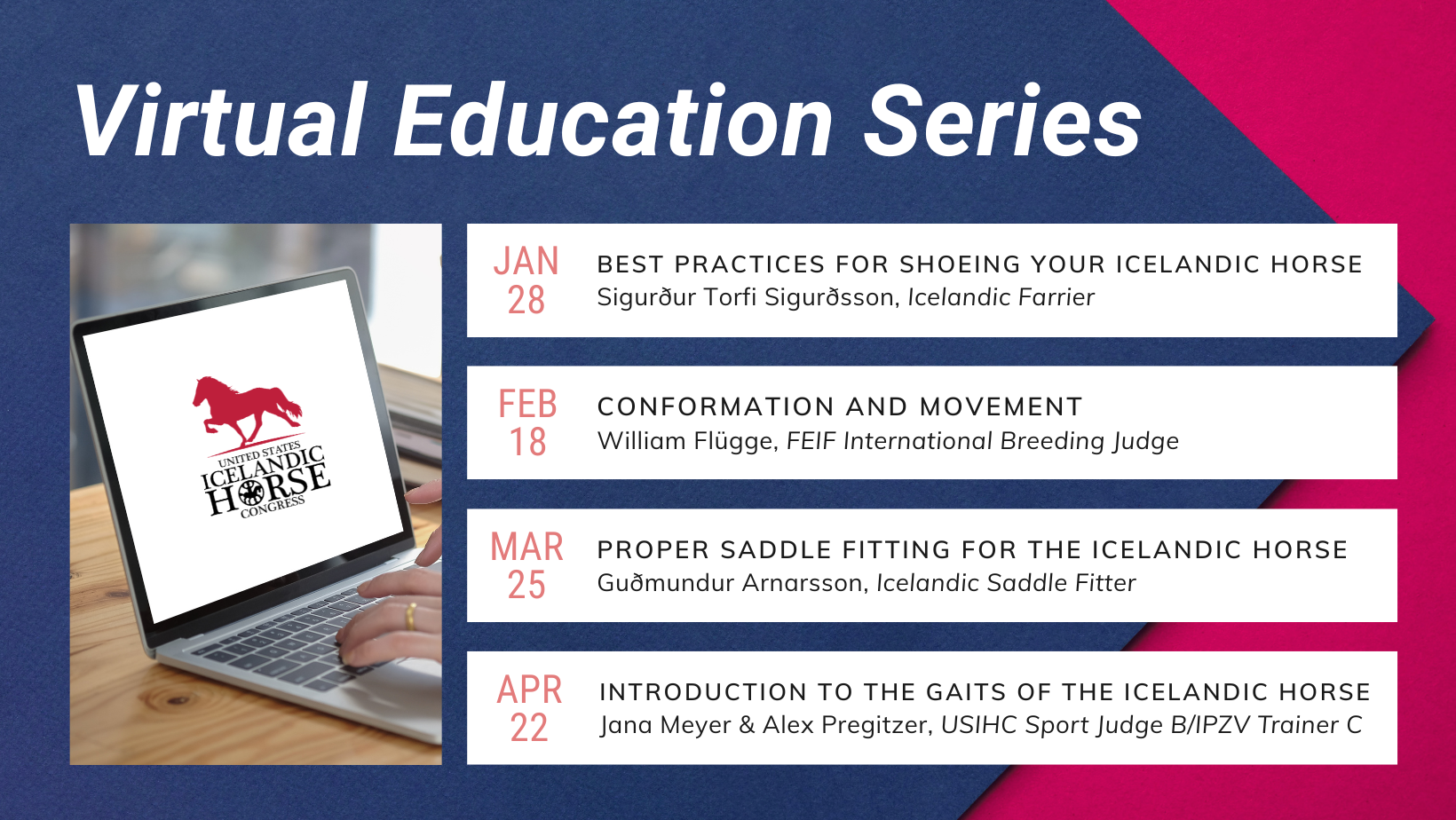 Virtual Education Series

UNITED STATES ICELANDIC HORSE CONGRESS

JAN 28
BEST PRACTICES FOR SHOEING YOUR ICELANDIC HORSE
Sigurður Torfi Sigurðsson, Icelandic Farrier

FEB 18
CONFORMATION AND MOVEMENT
William Flügge, FEIF International Breeding Judge

MAR 25
PROPER SADDLE FITTING FOR THE ICELANDIC HORSE
Guðmundur Arnarsson, Icelandic Saddle Fitter

APR 22
INTRODUCTION TO THE GAITS OF THE ICELANDIC HORSE
Jana Meyer & Alex Pregitzer, USIHC Sport Judge B/IPZV Trainer C